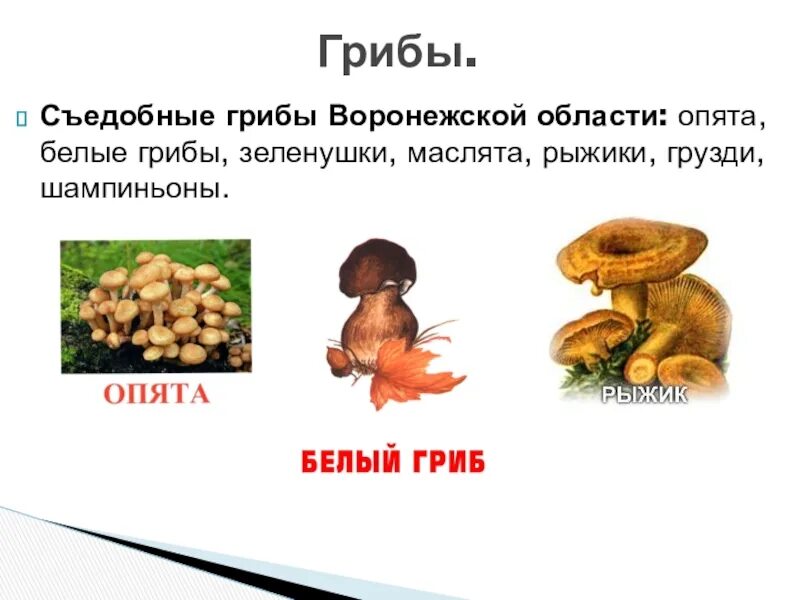 Грибы.

Съедобные грибы Воронежской области: опята, белые грибы, зеленушки, маслята, рыжики, грузди, шампиньоны.

ОПЯТА

БЕЛЫЙ ГРИБ

РЫЖИК